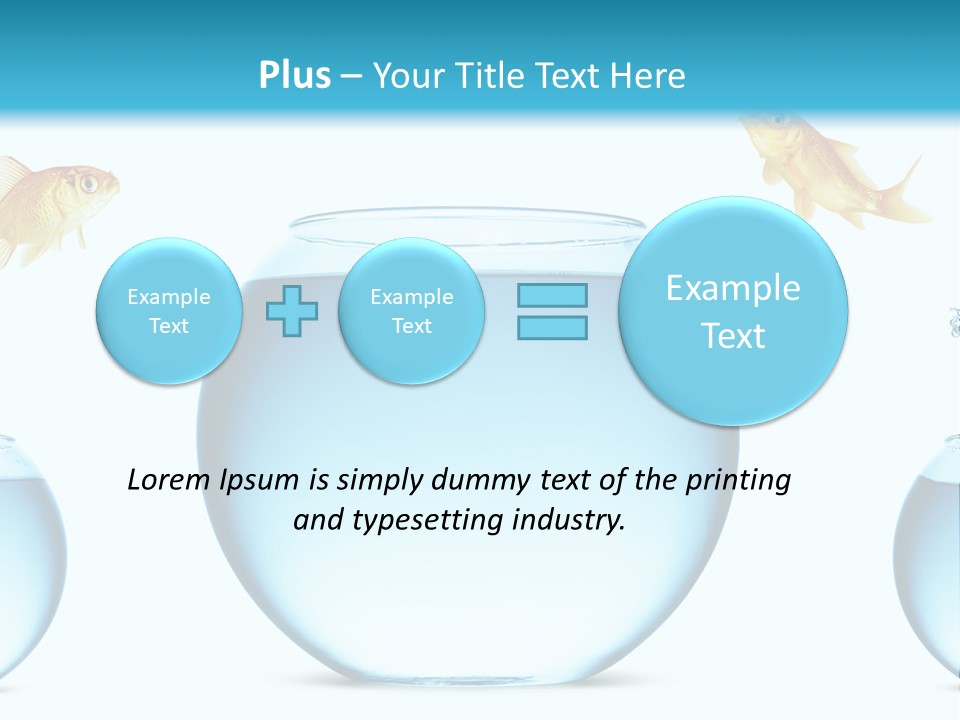 Plus – Your Title Text Here

Example Text

Example Text

Example Text

Lorem Ipsum is simply dummy text of the printing and typesetting industry.